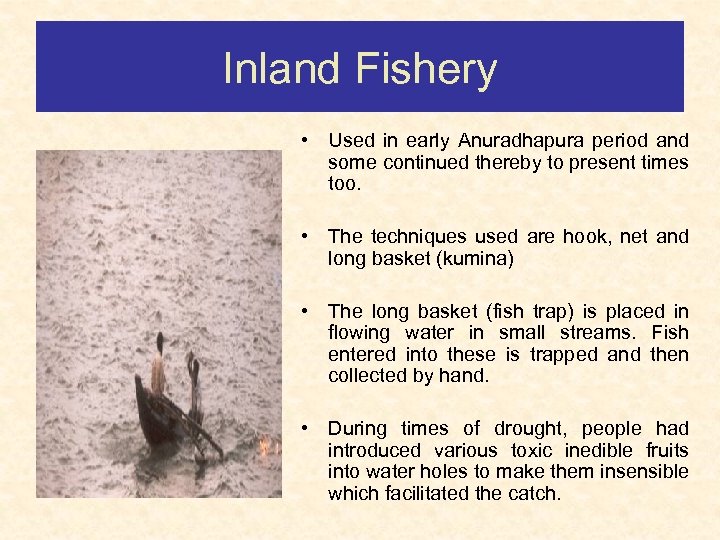 Inland Fishery

• Used in early Anuradhapura period and some continued thereby to present times too.

• The techniques used are hook, net and long basket (kumina)

• The long basket (fish trap) is placed in flowing water in small streams. Fish entered into these is trapped and then collected by hand.

• During times of drought, people had introduced various toxic inedible fruits into water holes to make them insensible which facilitated the catch.